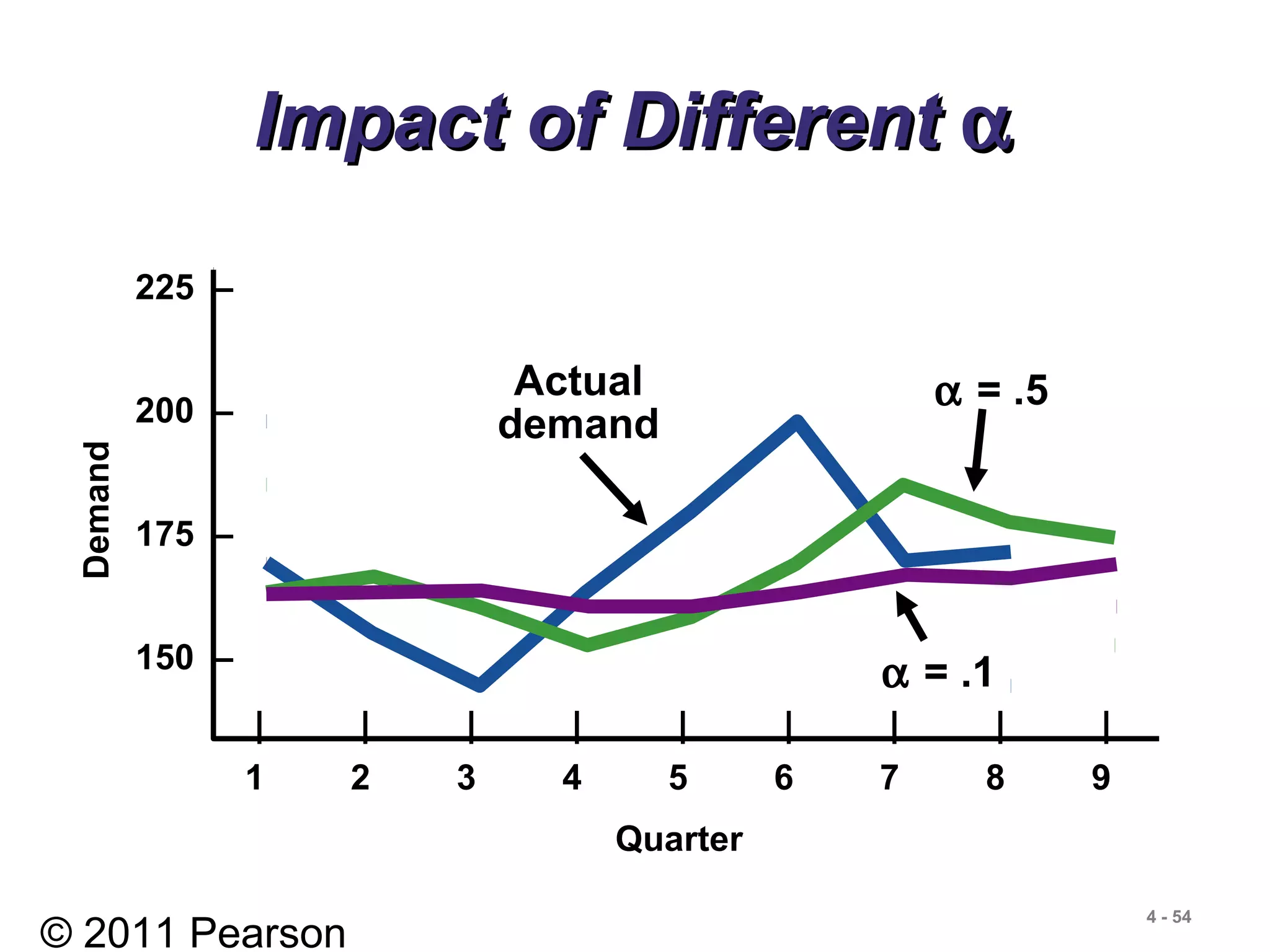 Impact of Different $\alpha$

225
200
175
150
Demand

Actual demand

$\alpha = .5$

$\alpha = .1$

1 2 3 4 5 6 7 8 9

Quarter

© 2011 Pearson

4 - 54